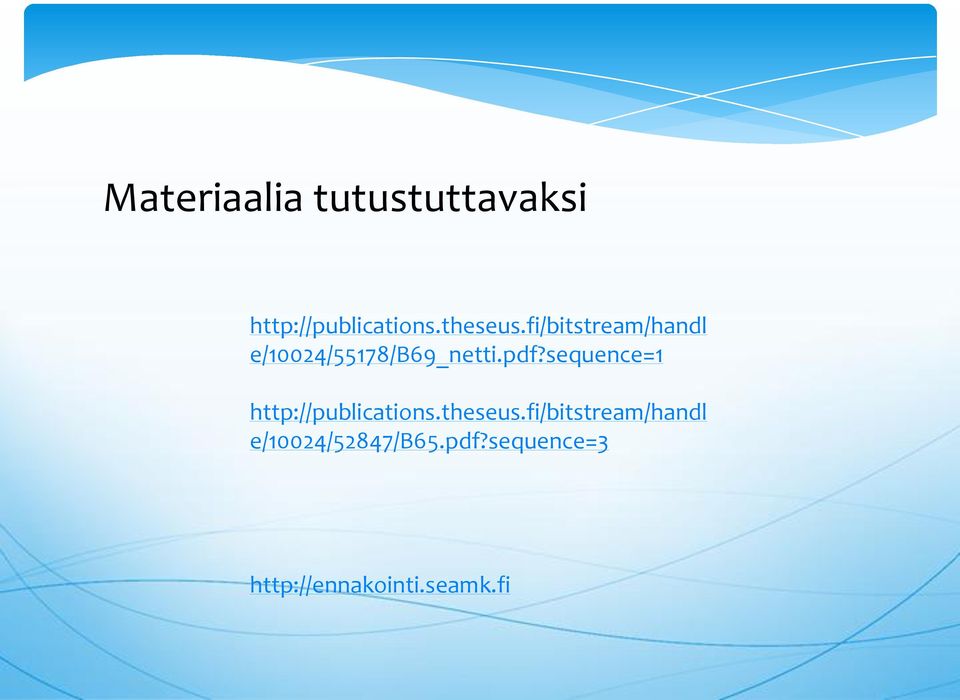 Materiaalia tutustuttavaksi

http://publications.theseus.fi/bitstream/handle/10024/55178/B69_netti.pdf?sequence=1

http://publications.theseus.fi/bitstream/handle/10024/52847/B65.pdf?sequence=3

http://ennakointi.seamk.fi